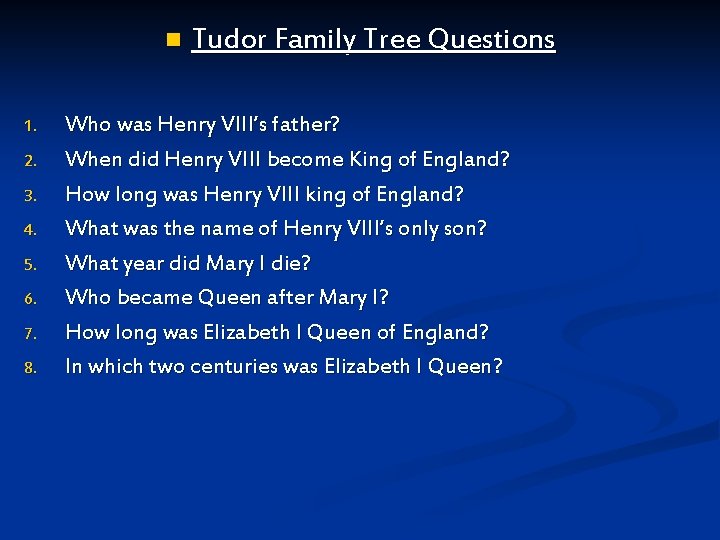 Tudor Family Tree Questions

1. Who was Henry VIII's father?
2. When did Henry VIII become King of England?
3. How long was Henry VIII king of England?
4. What was the name of Henry VIII's only son?
5. What year did Mary I die?
6. Who became Queen after Mary I?
7. How long was Elizabeth I Queen of England?
8. In which two centuries was Elizabeth I Queen?